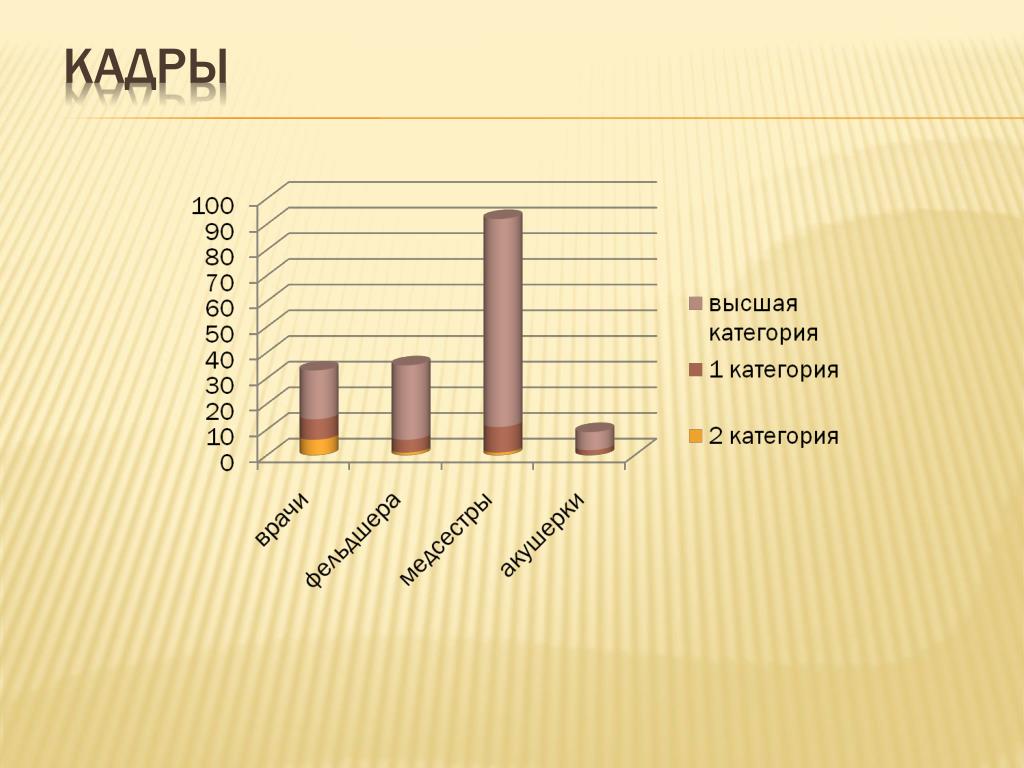 КАДРЫ

100
90
80
70
60
50
40
30
20
10
0

врачи
фельдшера
медсестры
акушерки

высшая категория
1 категория
2 категория